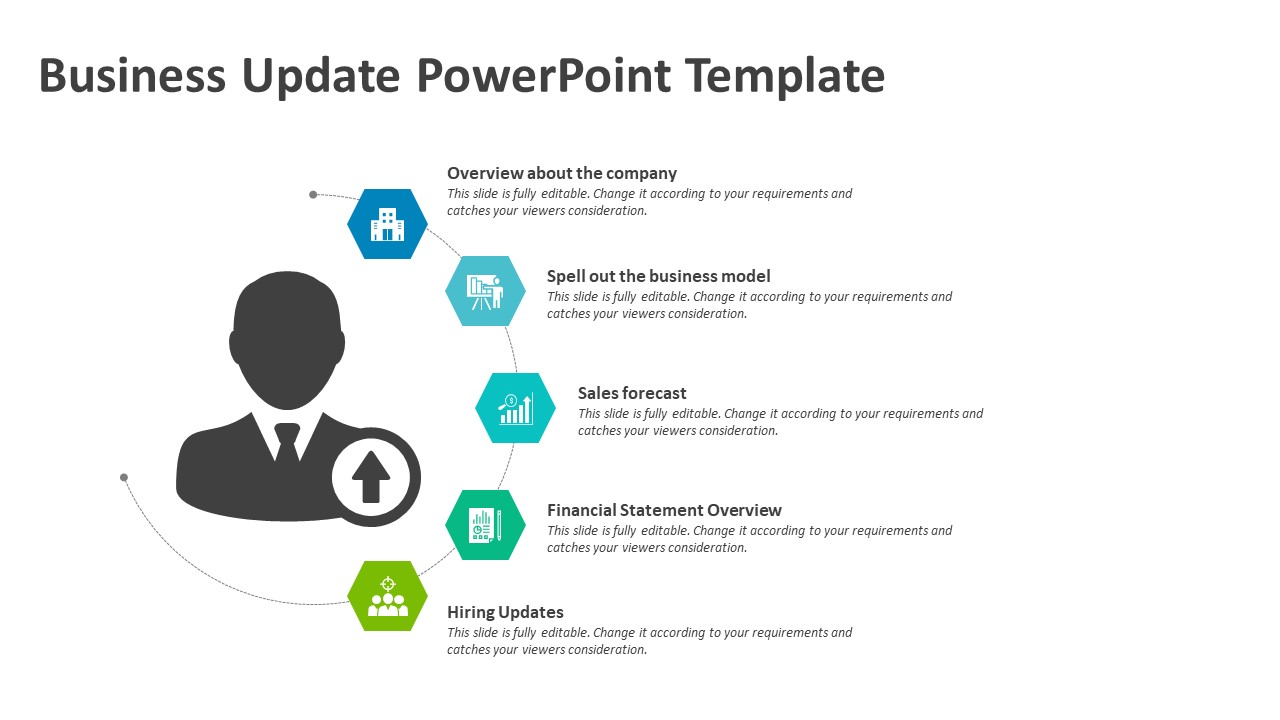 Business Update PowerPoint Template

Overview about the company
This slide is fully editable. Change it according to your requirements and catches your viewers consideration.

Spell out the business model
This slide is fully editable. Change it according to your requirements and catches your viewers consideration.

Sales forecast
This slide is fully editable. Change it according to your requirements and catches your viewers consideration.

Financial Statement Overview
This slide is fully editable. Change it according to your requirements and catches your viewers consideration.

Hiring Updates
This slide is fully editable. Change it according to your requirements and catches your viewers consideration.